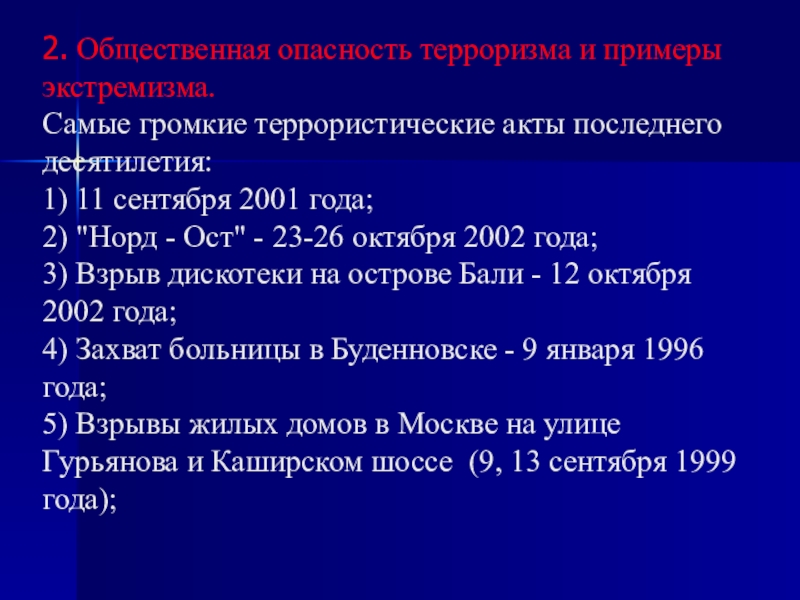 2. Общественная опасность терроризма и примеры экстремизма.
Самые громкие террористические акты последнего десятилетия:
1) 11 сентября 2001 года;
2) "Норд - Ост" - 23-26 октября 2002 года;
3) Взрыв дискотеки на острове Бали - 12 октября 2002 года;
4) Захват больницы в Буденновске - 9 января 1996 года;
5) Взрывы жилых домов в Москве на улице Гурьянова и Каширском шоссе (9, 13 сентября 1999 года);